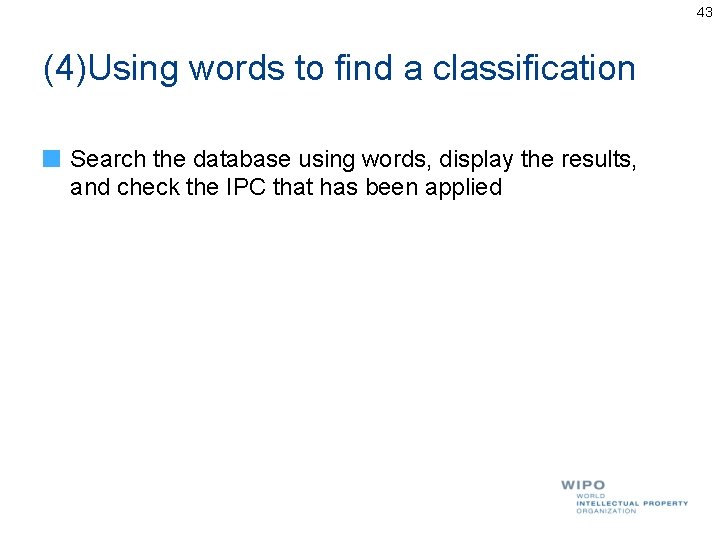 43

(4)Using words to find a classification

Search the database using words, display the results, and check the IPC that has been applied

WIPO
WORLD
INTELLECTUAL PROPERTY
ORGANIZATION